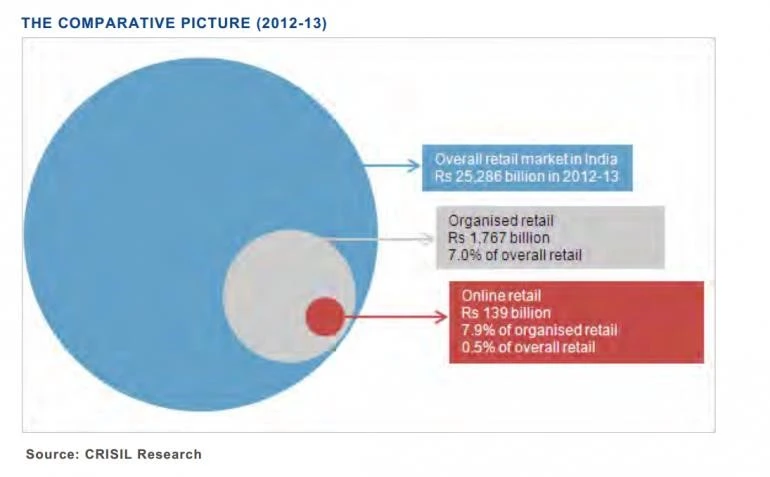 THE COMPARATIVE PICTURE (2012-13)

Overall retail market in India
Rs 25,286 billion in 2012-13

Organised retail
Rs 1,767 billion
7.0% of overall retail

Online retail
Rs 139 billion
7.9% of organised retail
0.5% of overall retail

Source: CRISIL Research